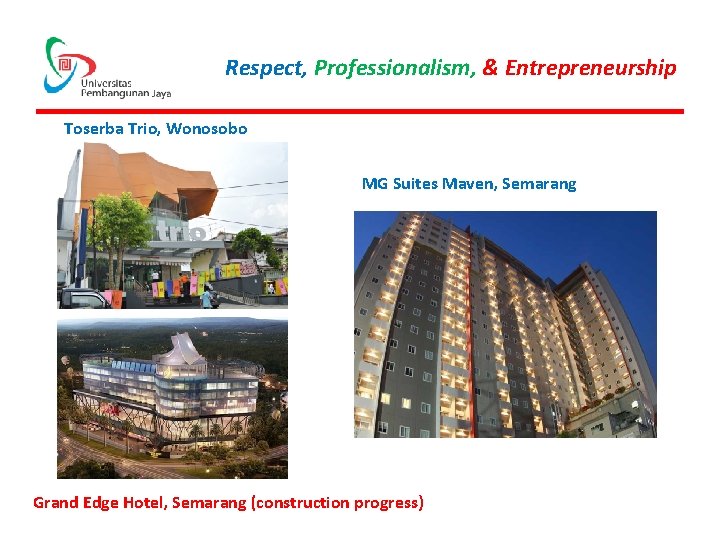 Universitas Pembangunan Jaya

Respect, Professionalism, & Entrepreneurship

Toserba Trio, Wonosobo

trio

MG Suites Maven, Semarang

Grand Edge Hotel, Semarang (construction progress)